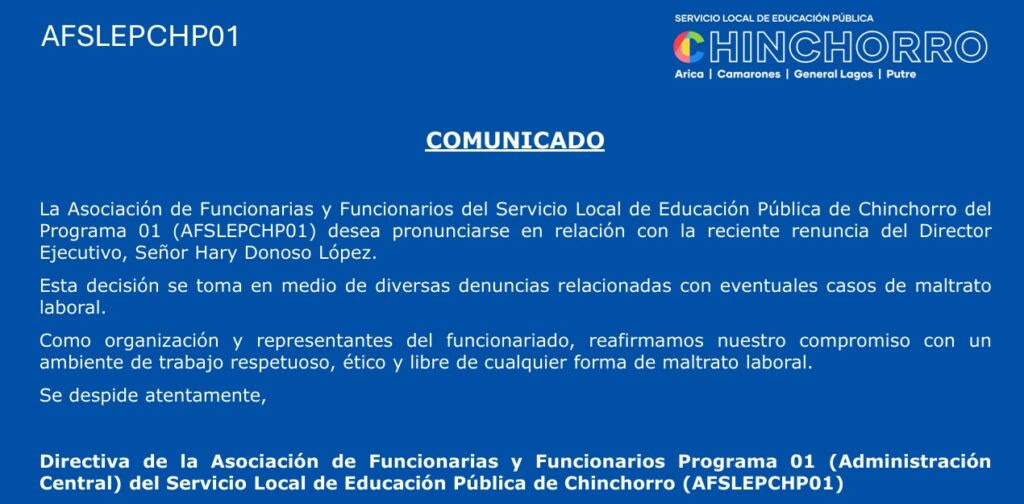 AFSLEPCHP01

SERVICIO LOCAL DE EDUCACIÓN PÚBLICA
CHINCHORRO
Arica | Camarones | General Lagos | Putre

COMUNICADO

La Asociación de Funcionarias y Funcionarios del Servicio Local de Educación Pública de Chinchorro del Programa 01 (AFSLEPCHP01) desea pronunciarse en relación con la reciente renuncia del Director Ejecutivo, Señor Hary Donoso López.

Esta decisión se toma en medio de diversas denuncias relacionadas con eventuales casos de maltrato laboral.

Como organización y representantes del funcionariado, reafirmamos nuestro compromiso con un ambiente de trabajo respetuoso, ético y libre de cualquier forma de maltrato laboral.

Se despide atentamente,

Directiva de la Asociación de Funcionarias y Funcionarios Programa 01 (Administración Central) del Servicio Local de Educación Pública de Chinchorro (AFSLEPCHP01)